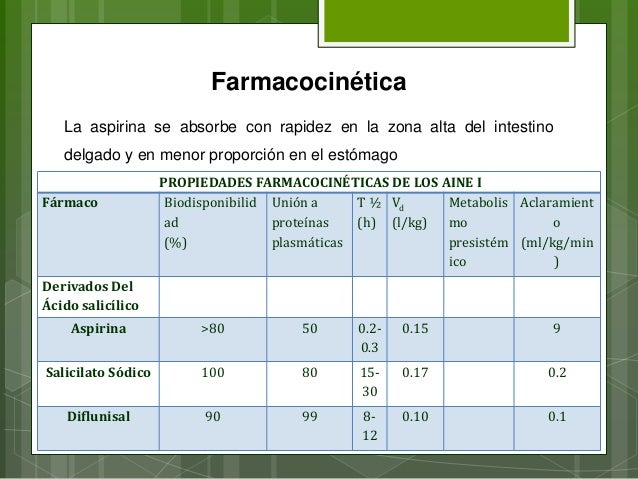 Farmacocinética

La aspirina se absorbe con rapidez en la zona alta del intestino delgado y en menor proporción en el estómago

PROPIEDADES FARMACOCINÉTICAS DE LOS AINE I

| Fármaco | Biodisponibilidad (%) | Unión a proteínas plasmáticas | T ½ (h) | $V_d$ (l/kg) | Metabolismo presistémico | Aclaramiento (ml/kg/min) |
|---|---|---|---|---|---|---|
| Derivados Del Ácido salicílico | | | | | | |
| Aspirina | >80 | 50 | 0.2-0.3 | 0.15 | | 9 |
| Salicilato Sódico | 100 | 80 | 15-30 | 0.17 | | 0.2 |
| Diflunisal | 90 | 99 | 8-12 | 0.10 | | 0.1 |